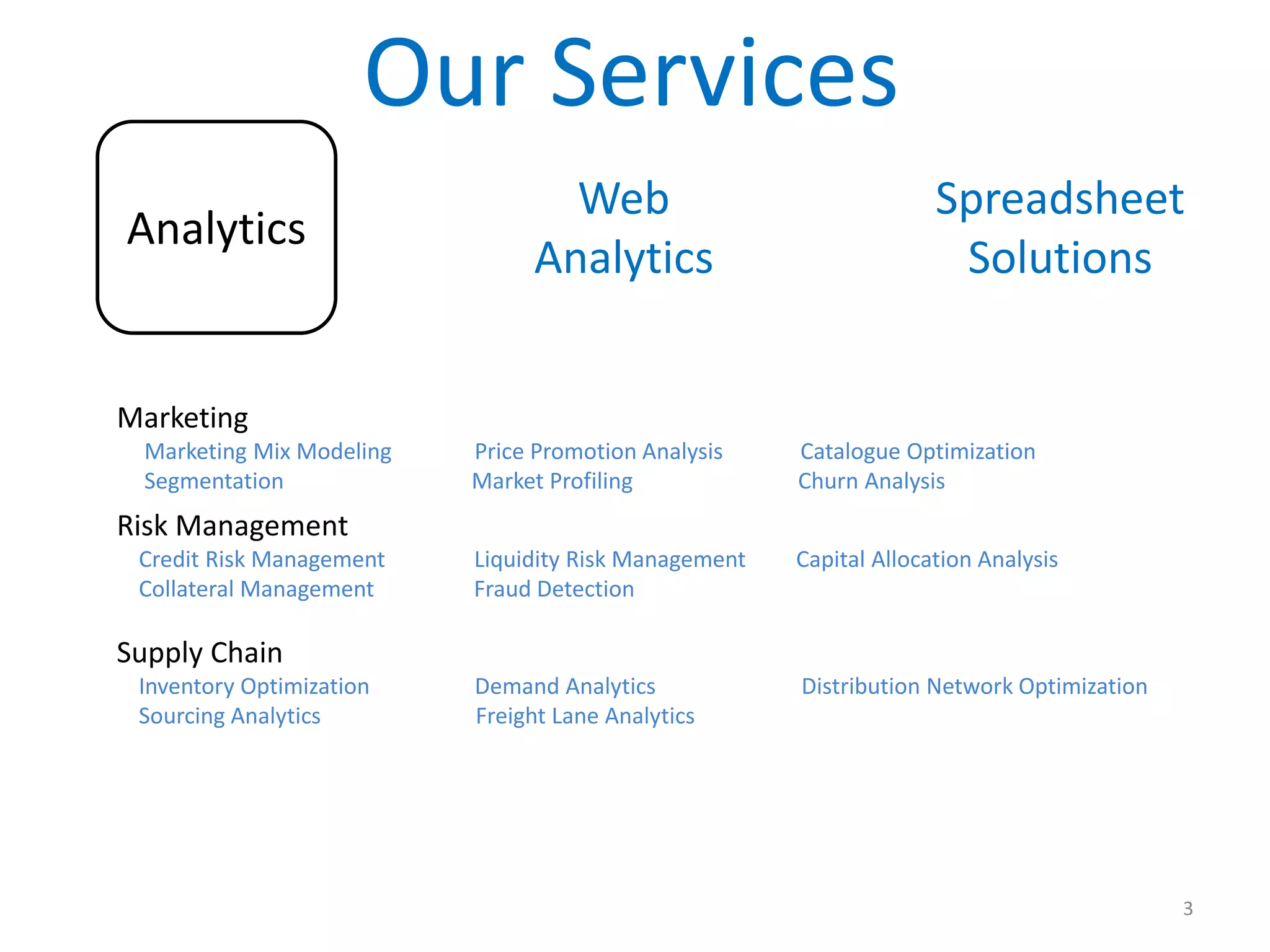 Our Services

Analytics

Web Analytics

Spreadsheet Solutions

Marketing

Marketing Mix Modeling
Segmentation

Price Promotion Analysis
Market Profiling

Catalogue Optimization
Churn Analysis

Risk Management

Credit Risk Management
Collateral Management

Liquidity Risk Management
Fraud Detection

Capital Allocation Analysis

Supply Chain

Inventory Optimization
Sourcing Analytics

Demand Analytics
Freight Lane Analytics

Distribution Network Optimization

3